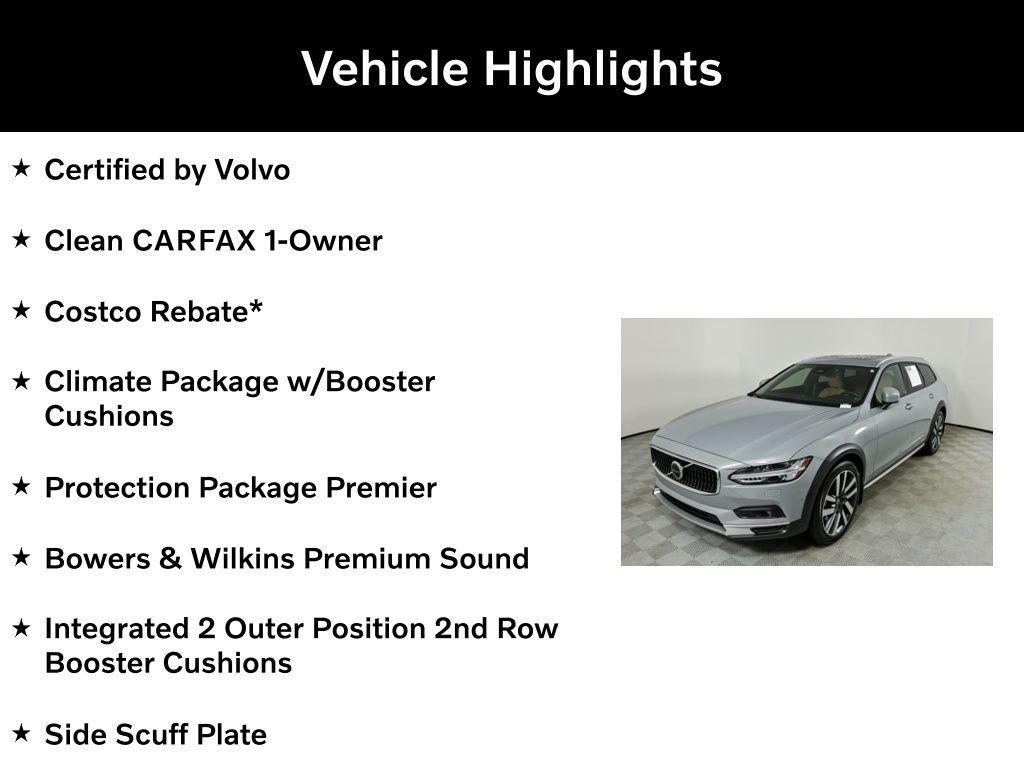 Vehicle Highlights

★ Certified by Volvo

★ Clean CARFAX 1-Owner

★ Costco Rebate*

★ Climate Package w/Booster Cushions

★ Protection Package Premier

★ Bowers & Wilkins Premium Sound

★ Integrated 2 Outer Position 2nd Row Booster Cushions

★ Side Scuff Plate